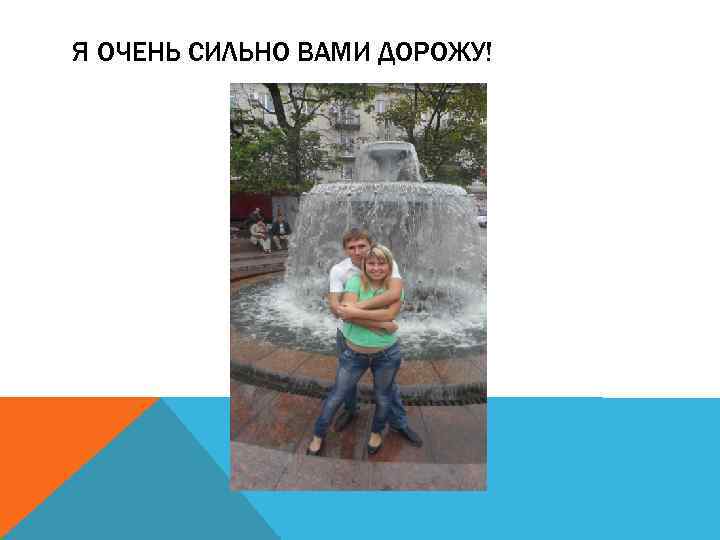 Я ОЧЕНЬ СИЛЬНО ВАМИ ДОРОЖУ!